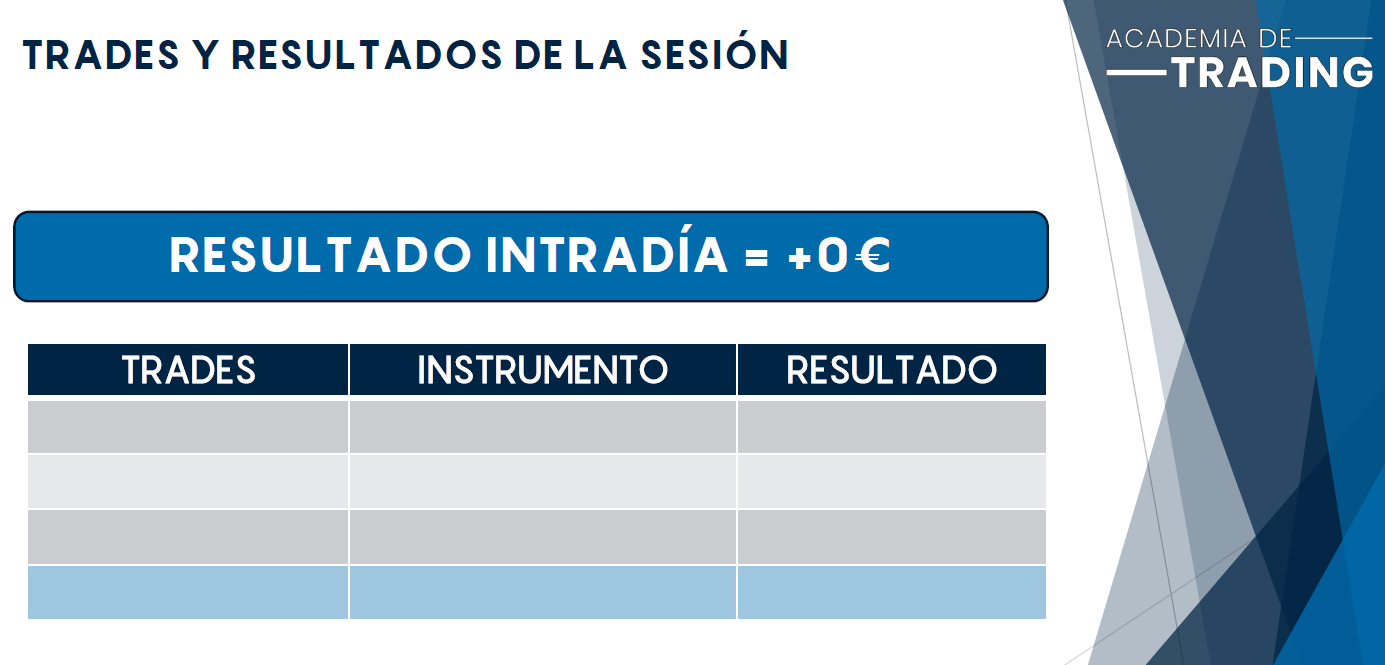 TRADES Y RESULTADOS DE LA SESIÓN

ACADEMIA DE TRADING

RESULTADO INTRADÍA = +0€

| TRADES | INSTRUMENTO | RESULTADO |
|---|---|---|
| | | |
| | | |
| | | |
| | | |